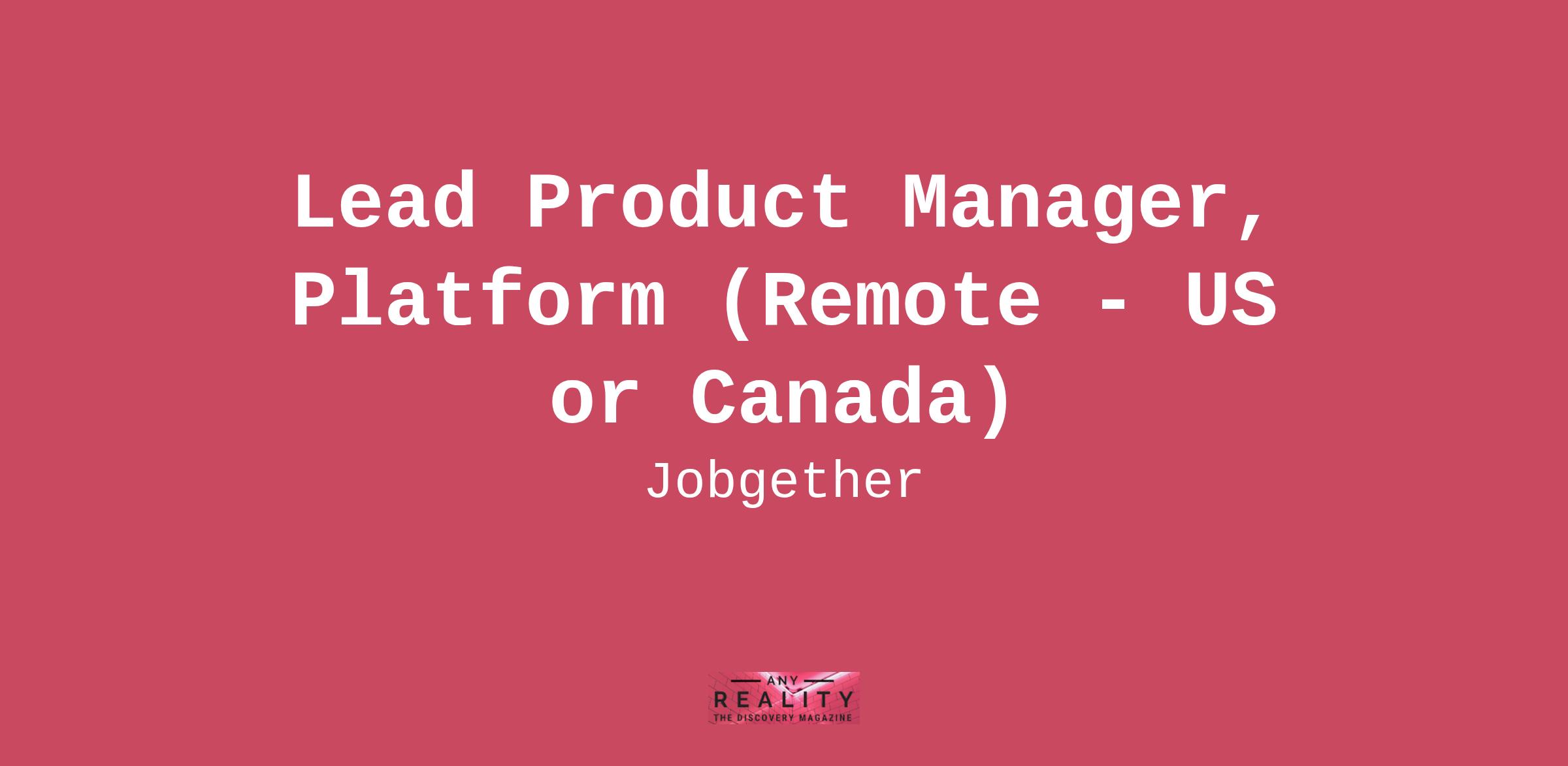 Lead Product Manager, Platform (Remote - US or Canada)

Jobgether

ANY
REALITY
THE DISCOVERY MAGAZINE